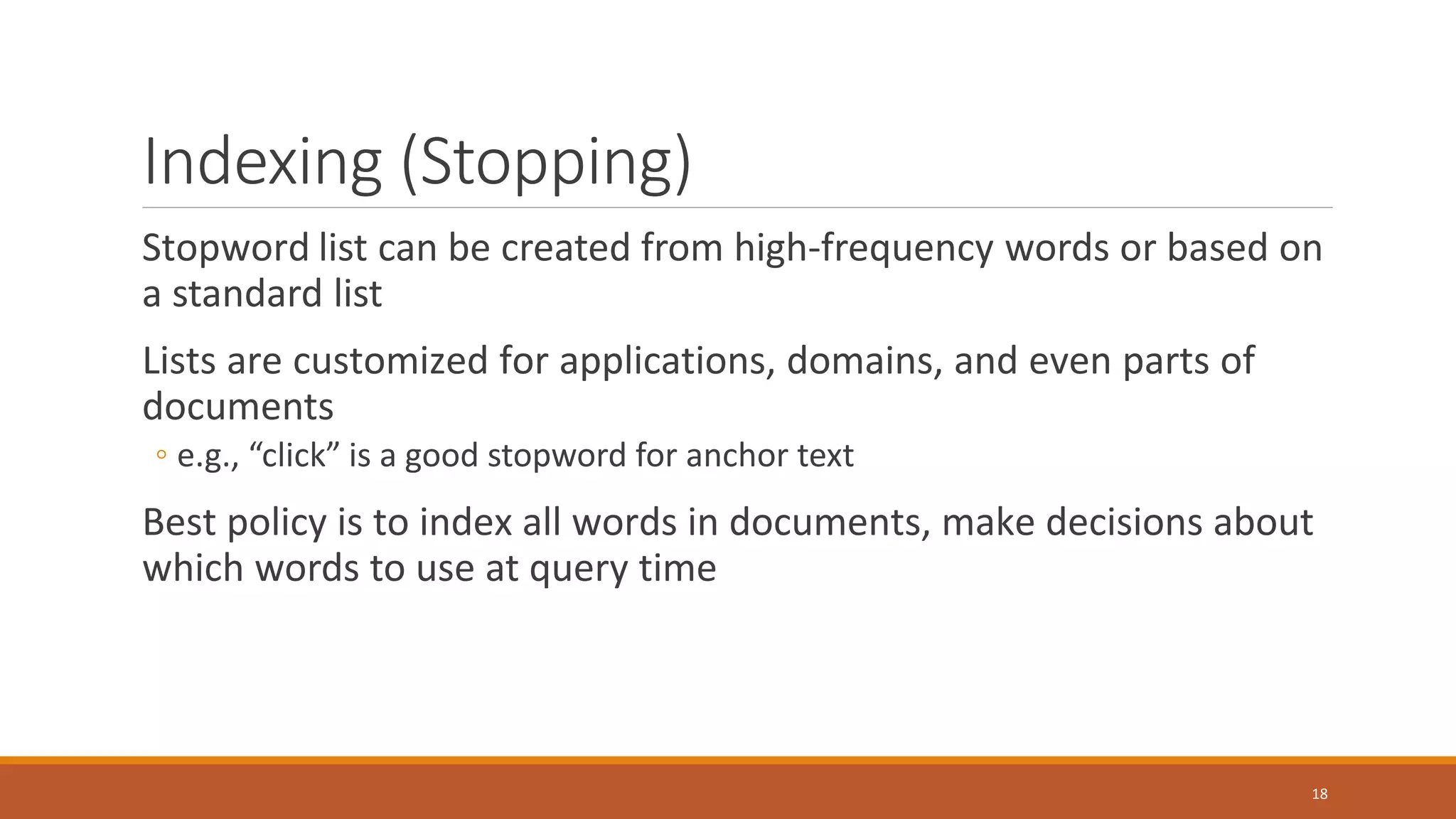 Indexing (Stopping)

Stopword list can be created from high-frequency words or based on a standard list

Lists are customized for applications, domains, and even parts of documents

◦ e.g., “click” is a good stopword for anchor text

Best policy is to index all words in documents, make decisions about which words to use at query time

18